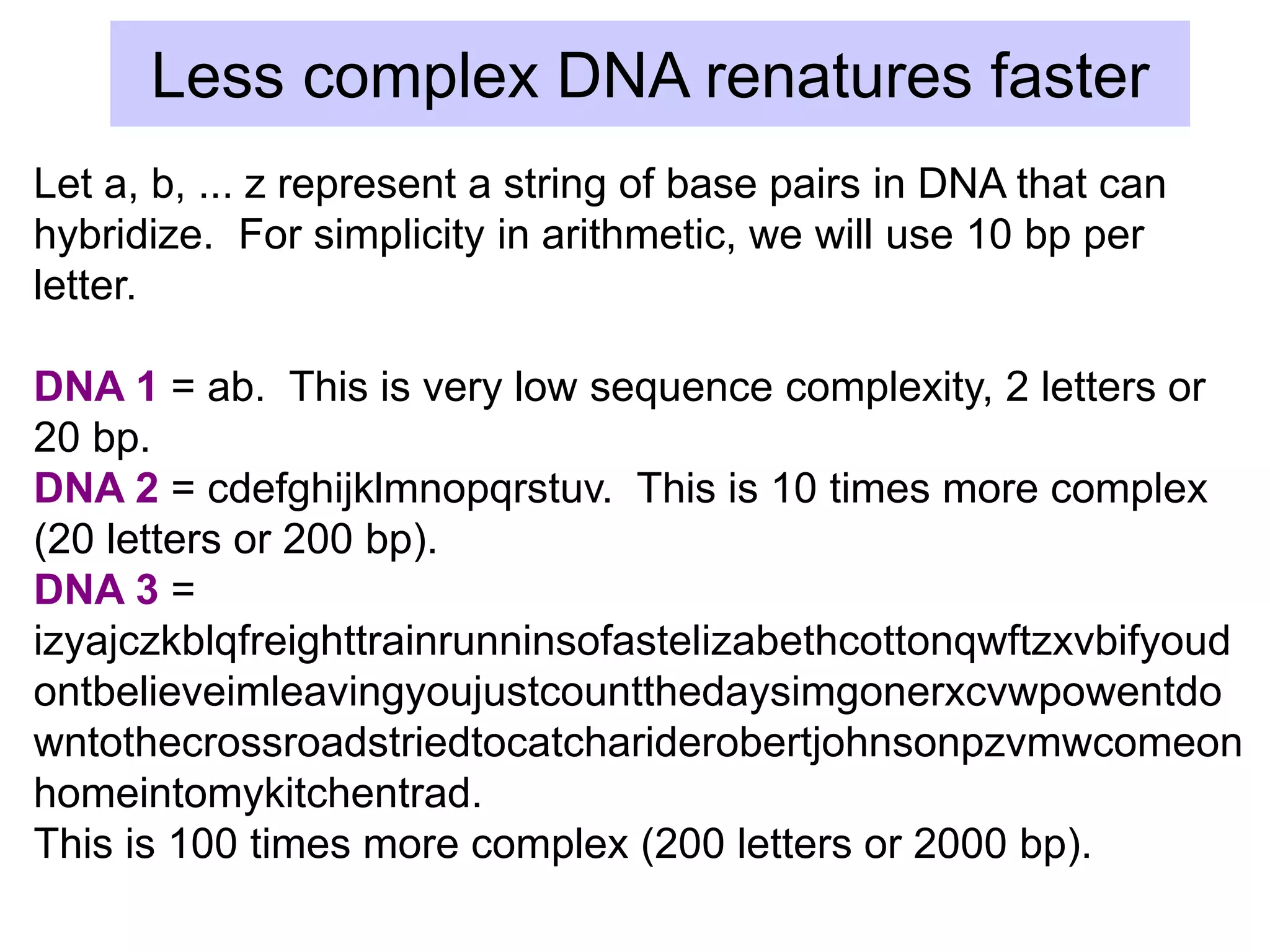 Less complex DNA renatures faster

Let a, b, ... z represent a string of base pairs in DNA that can hybridize. For simplicity in arithmetic, we will use 10 bp per letter.

DNA 1 = ab. This is very low sequence complexity, 2 letters or 20 bp.
DNA 2 = cdefghijklmnopqrstuv. This is 10 times more complex (20 letters or 200 bp).
DNA 3 = izyajczkblqfreighttrainrunninsofastelizabethcottonqwftzxvbifyoudontbelieveimleavingyoujustcountthedaysimgonerxcvwpowentdowntothecrossroadstriedtocatchariderobertjohnsonpzvmwcomeonhomeintomykitchentrad.
This is 100 times more complex (200 letters or 2000 bp).